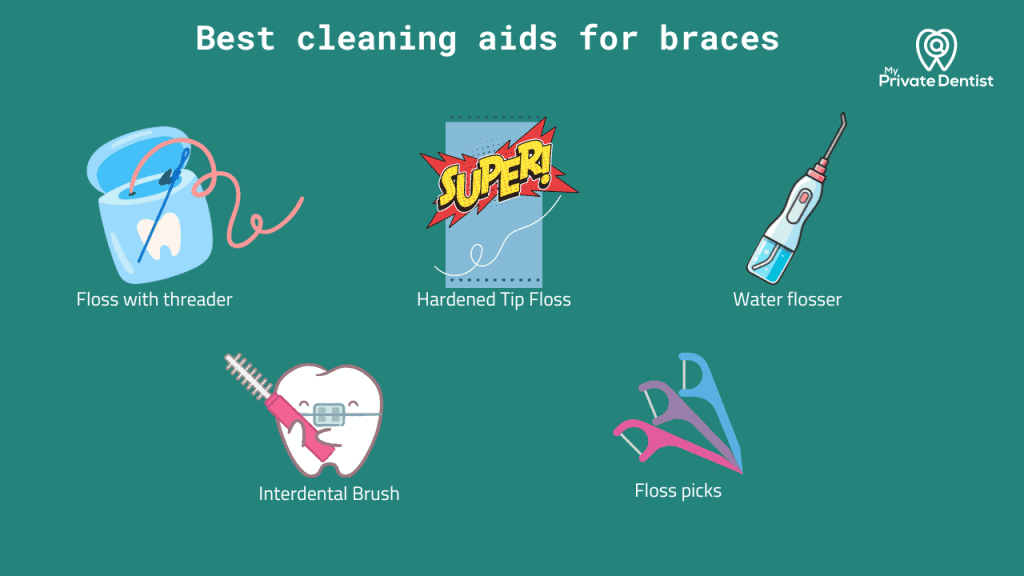 Best cleaning aids for braces

My Private Dentist

SUPER!

Floss with threader

Hardened Tip Floss

Water flosser

Interdental Brush

Floss picks